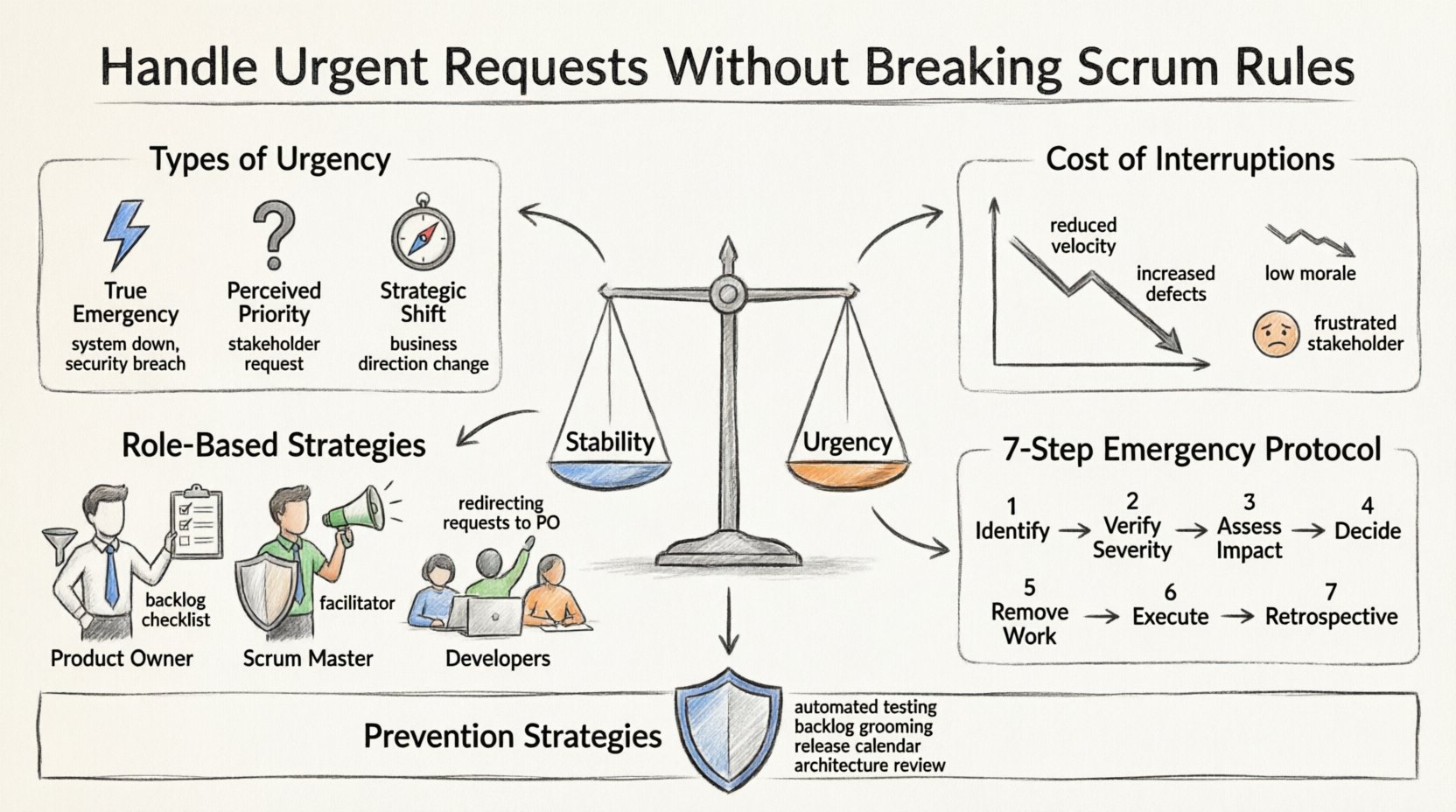 Handle Urgent Requests Without Breaking Scrum Rules

Types of Urgency

True Emergency
system down, security breach

Perceived Priority
stakeholder request

Strategic Shift
business direction change

Cost of Interruptions

reduced velocity

increased defects

low morale

frustrated stakeholder

Stability

Urgency

Role-Based Strategies

backlog checklist

Product Owner

facilitator

Scrum Master

redirecting requests to PO

Developers

7-Step Emergency Protocol

1 Identify → 2 Verify Severity → 3 Assess Impact → 4 Decide

5 Remove Work → 6 Execute → 7 Retrospective

Prevention Strategies

automated testing
backlog grooming
release calendar
architecture review